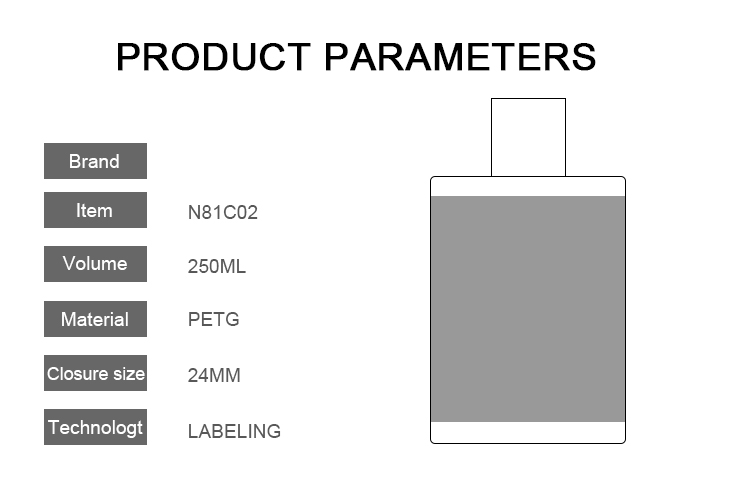 PRODUCT PARAMETERS

| Brand | |
|---|---|
| Item | N81C02 |
| Volume | 250ML |
| Material | PETG |
| Closure size | 24MM |
| Technologt | LABELING |